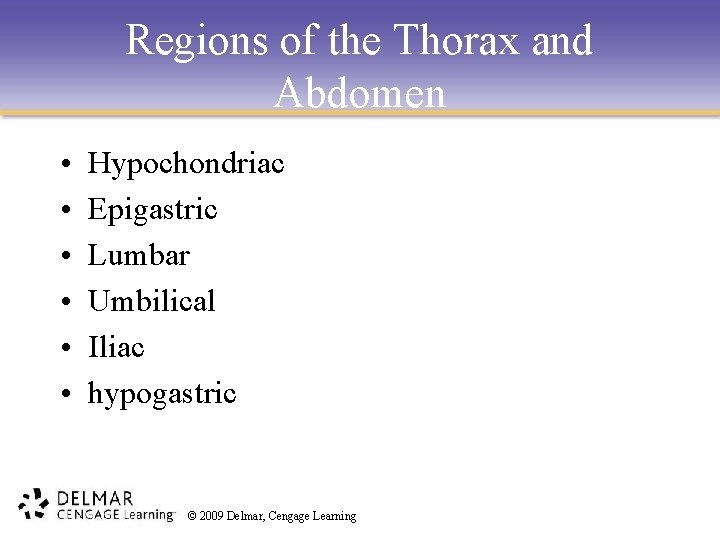 Regions of the Thorax and Abdomen

• Hypochondriac
• Epigastric
• Lumbar
• Umbilical
• Iliac
• hypogastric

DELMAR
CENGAGE Learning™ © 2009 Delmar, Cengage Learning